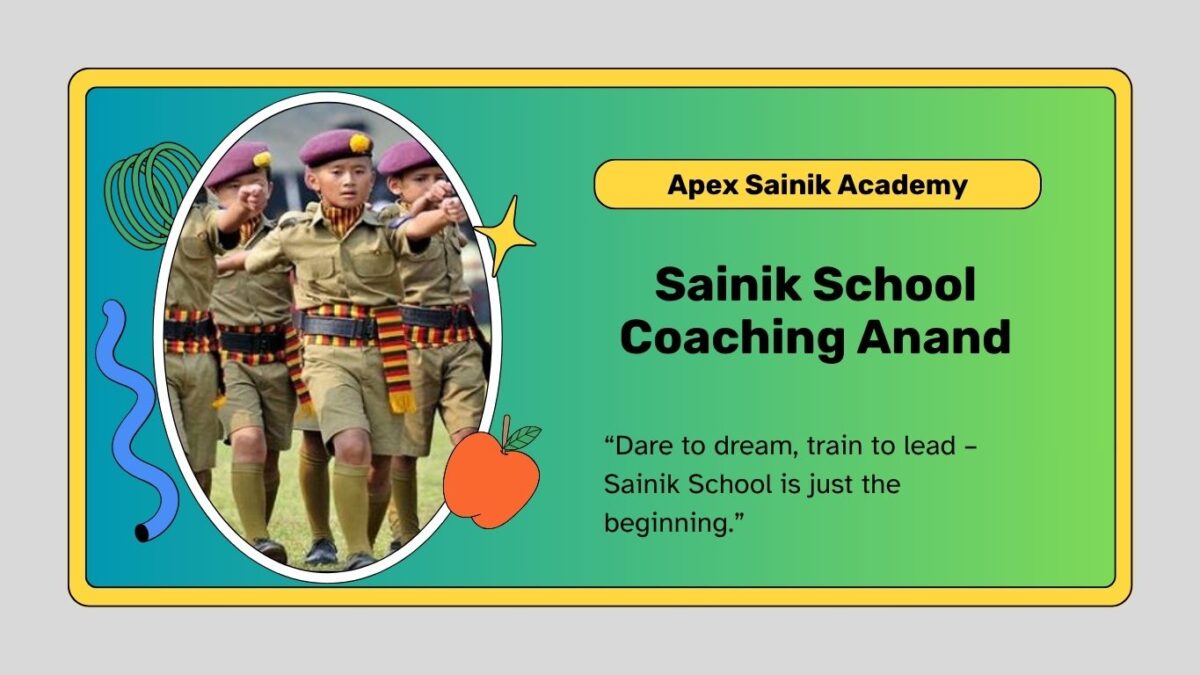 Apex Sainik Academy

Sainik School Coaching Anand

“Dare to dream, train to lead – Sainik School is just the beginning.”